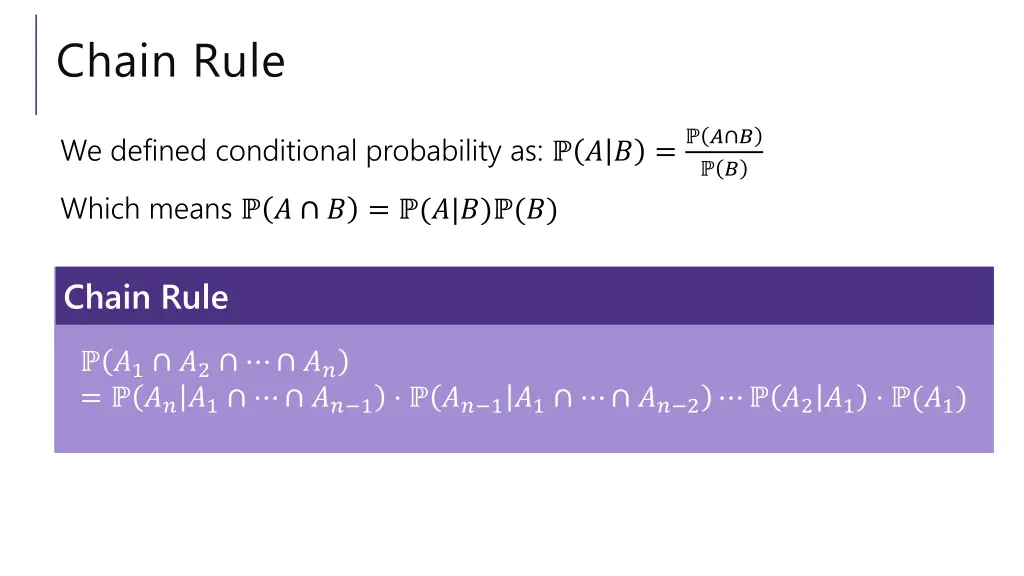 Chain Rule

We defined conditional probability as: $\mathbb{P}(A|B) = \frac{\mathbb{P}(A \cap B)}{\mathbb{P}(B)}$

Which means $\mathbb{P}(A \cap B) = \mathbb{P}(A|B)\mathbb{P}(B)$

Chain Rule

$\mathbb{P}(A_1 \cap A_2 \cap \cdots \cap A_n)$
$= \mathbb{P}(A_n|A_1 \cap \cdots \cap A_{n-1}) \cdot \mathbb{P}(A_{n-1}|A_1 \cap \cdots \cap A_{n-2}) \cdots \mathbb{P}(A_2|A_1) \cdot \mathbb{P}(A_1)$